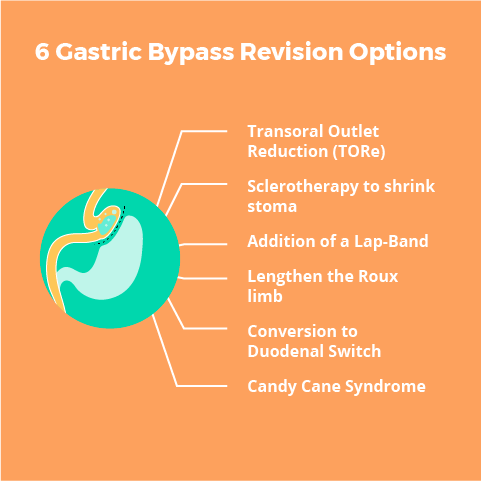 6 Gastric Bypass Revision Options

Transoral Outlet Reduction (TORe)

Sclerotherapy to shrink stoma

Addition of a Lap-Band

Lengthen the Roux limb

Conversion to Duodenal Switch

Candy Cane Syndrome